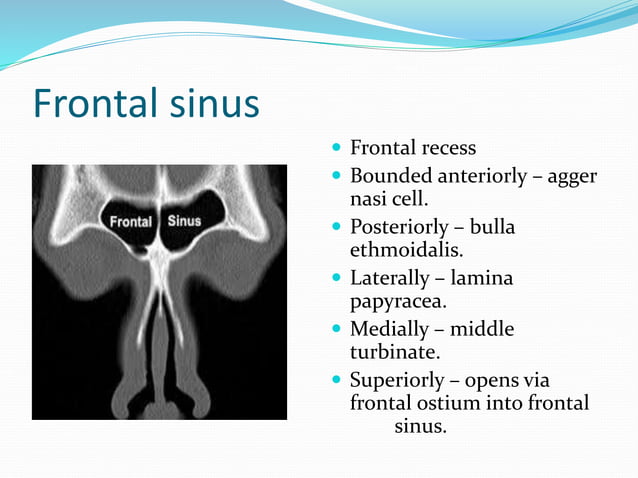 Frontal sinus

Frontal Sinus

- Frontal recess
- Bounded anteriorly – agger nasi cell.
- Posteriorly – bulla ethmoidalis.
- Laterally – lamina papyracea.
- Medially – middle turbinate.
- Superiorly – opens via frontal ostium into frontal sinus.